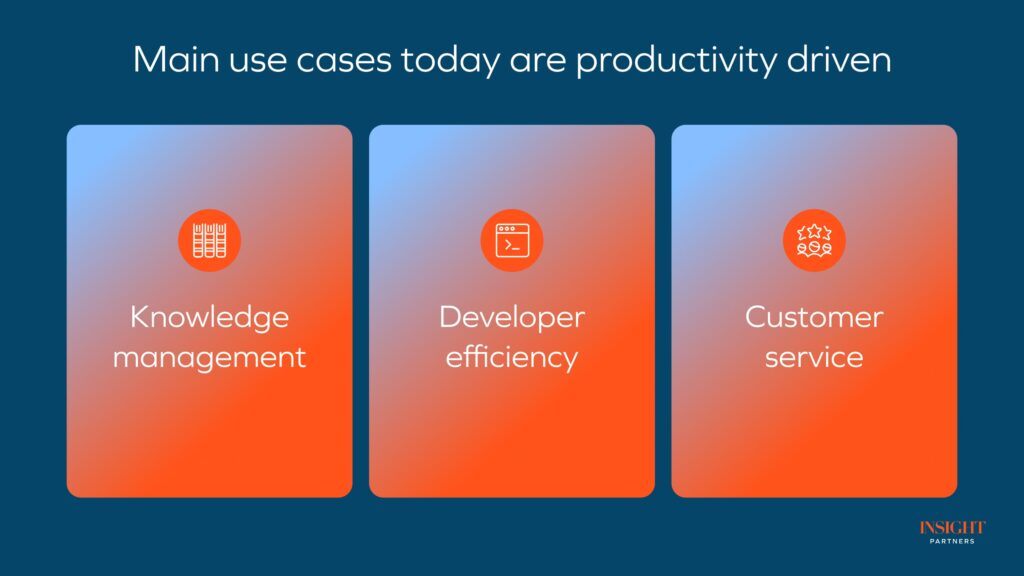 Main use cases today are productivity driven

Knowledge management

Developer efficiency

Customer service

INSIGHT
PARTNERS